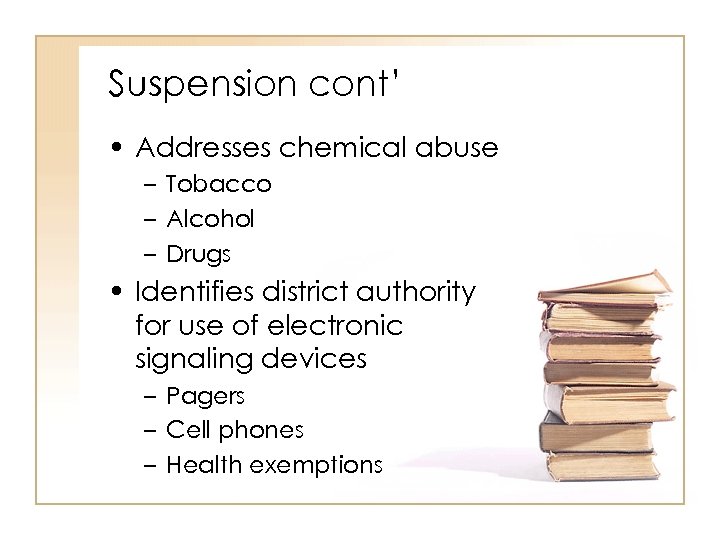 Suspension cont'

• Addresses chemical abuse
– Tobacco
– Alcohol
– Drugs

• Identifies district authority for use of electronic signaling devices
– Pagers
– Cell phones
– Health exemptions